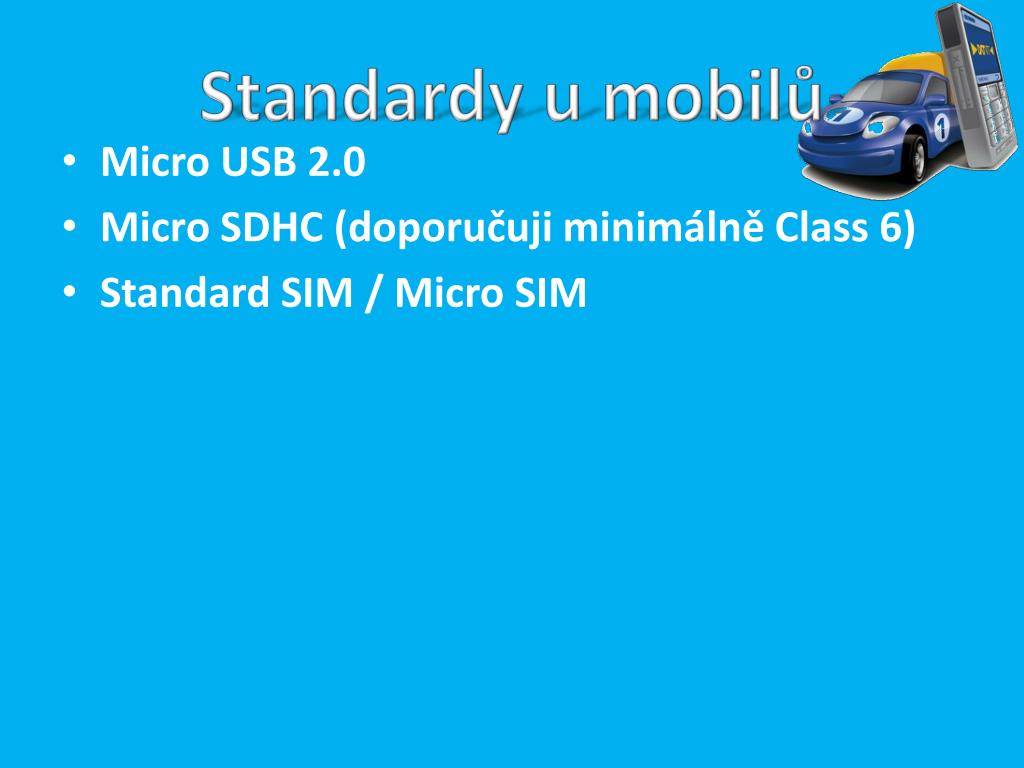 Standardy u mobilů

• Micro USB 2.0
• Micro SDHC (doporučuji minimálně Class 6)
• Standard SIM / Micro SIM